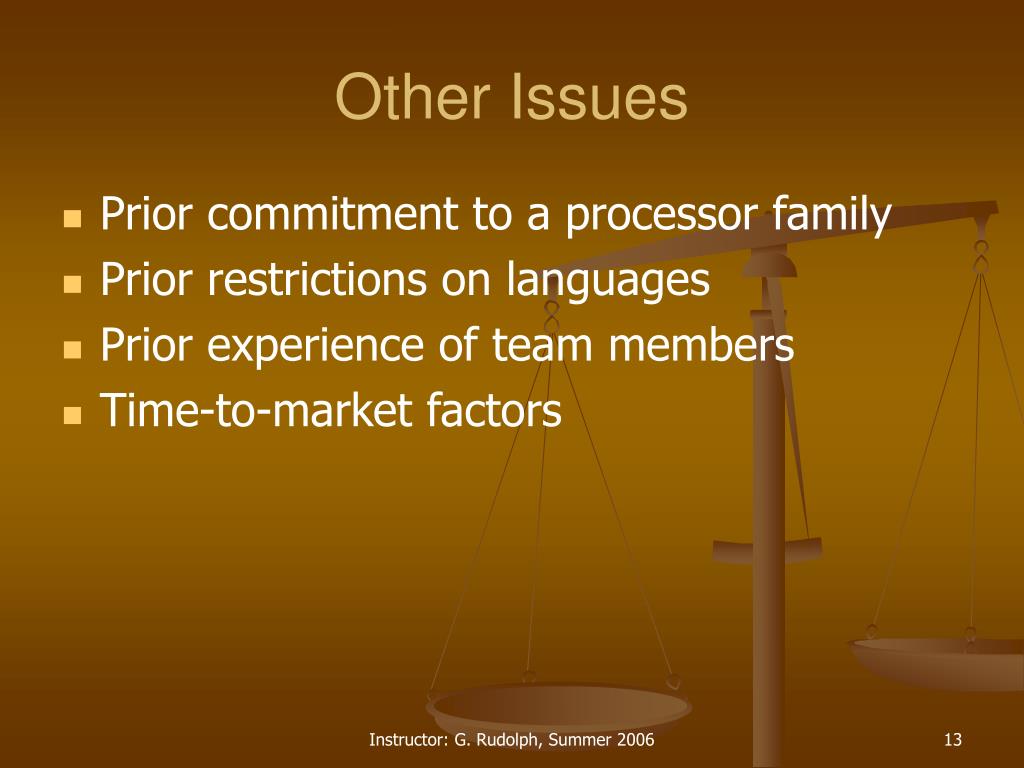 Other Issues

- Prior commitment to a processor family
- Prior restrictions on languages
- Prior experience of team members
- Time-to-market factors

Instructor: G. Rudolph, Summer 2006

13